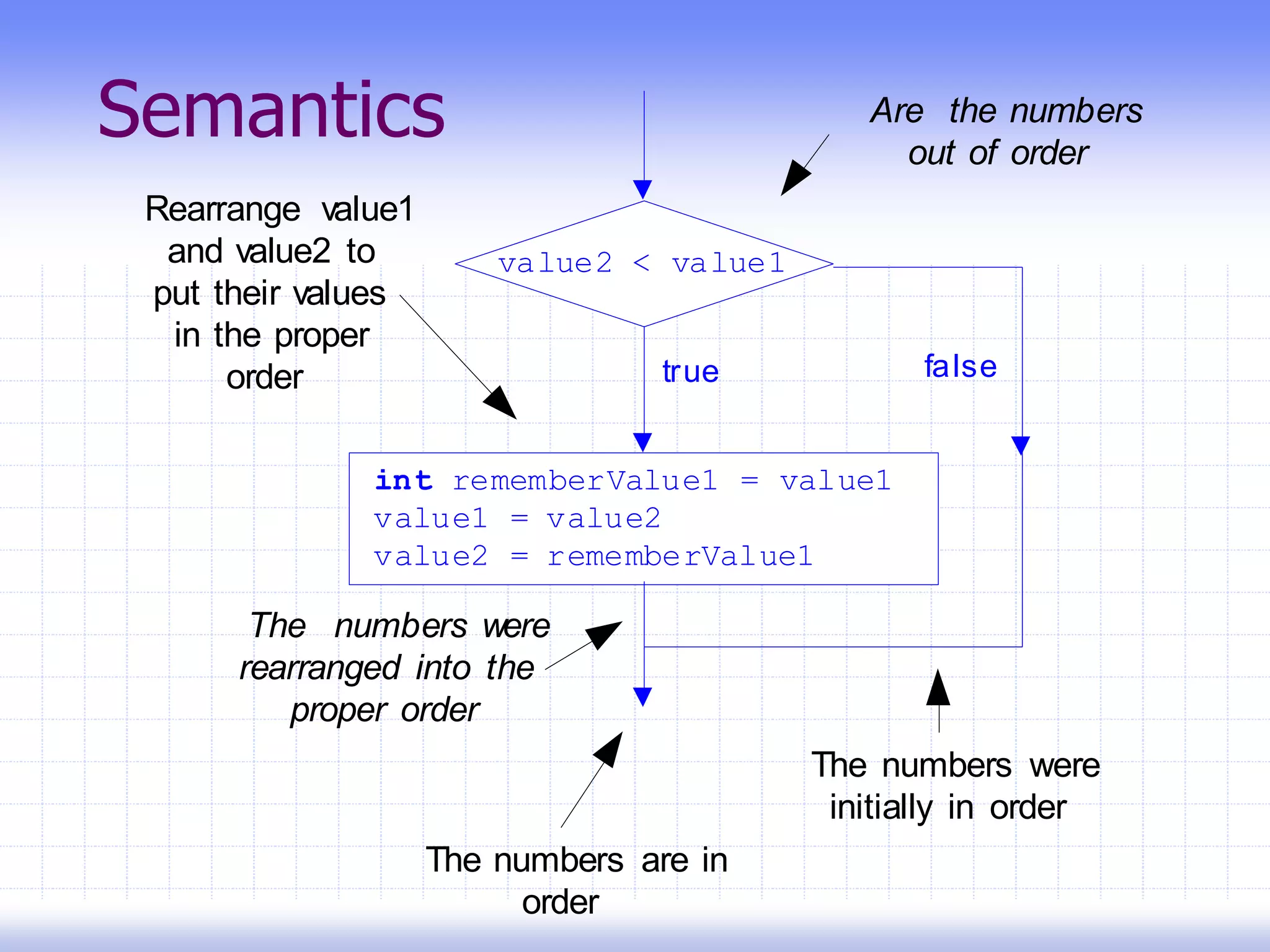 Semantics

Are the numbers out of order

Rearrange value1 and value2 to put their values in the proper order

value2 < value1

true

false

int rememberValue1 = value1
value1 = value2
value2 = rememberValue1

The numbers were rearranged into the proper order

The numbers were initially in order

The numbers are in order